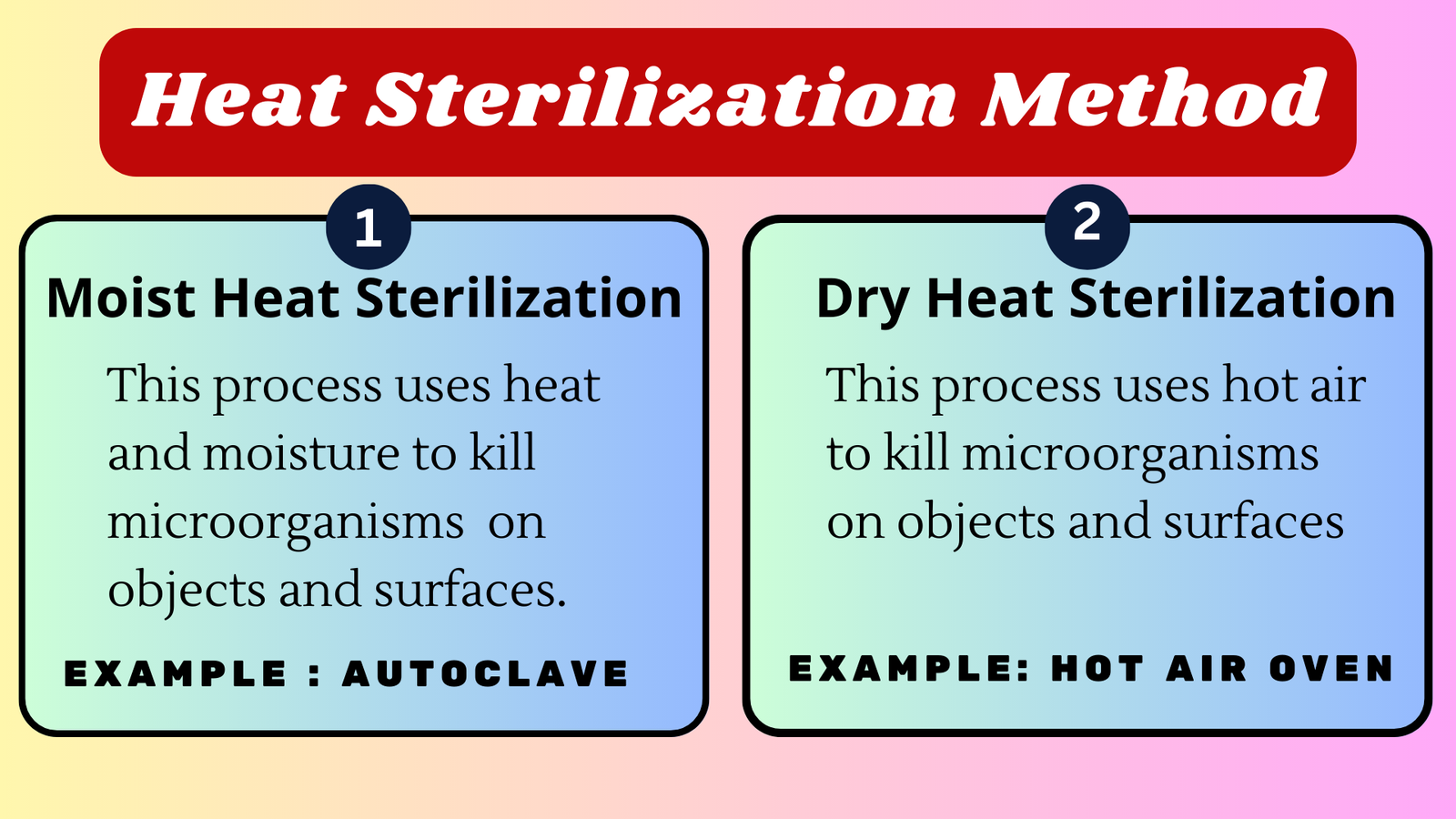 Heat Sterilization Method

1

Moist Heat Sterilization

This process uses heat and moisture to kill microorganisms on objects and surfaces.

EXAMPLE : AUTOCLAVE

2

Dry Heat Sterilization

This process uses hot air to kill microorganisms on objects and surfaces

EXAMPLE: HOT AIR OVEN